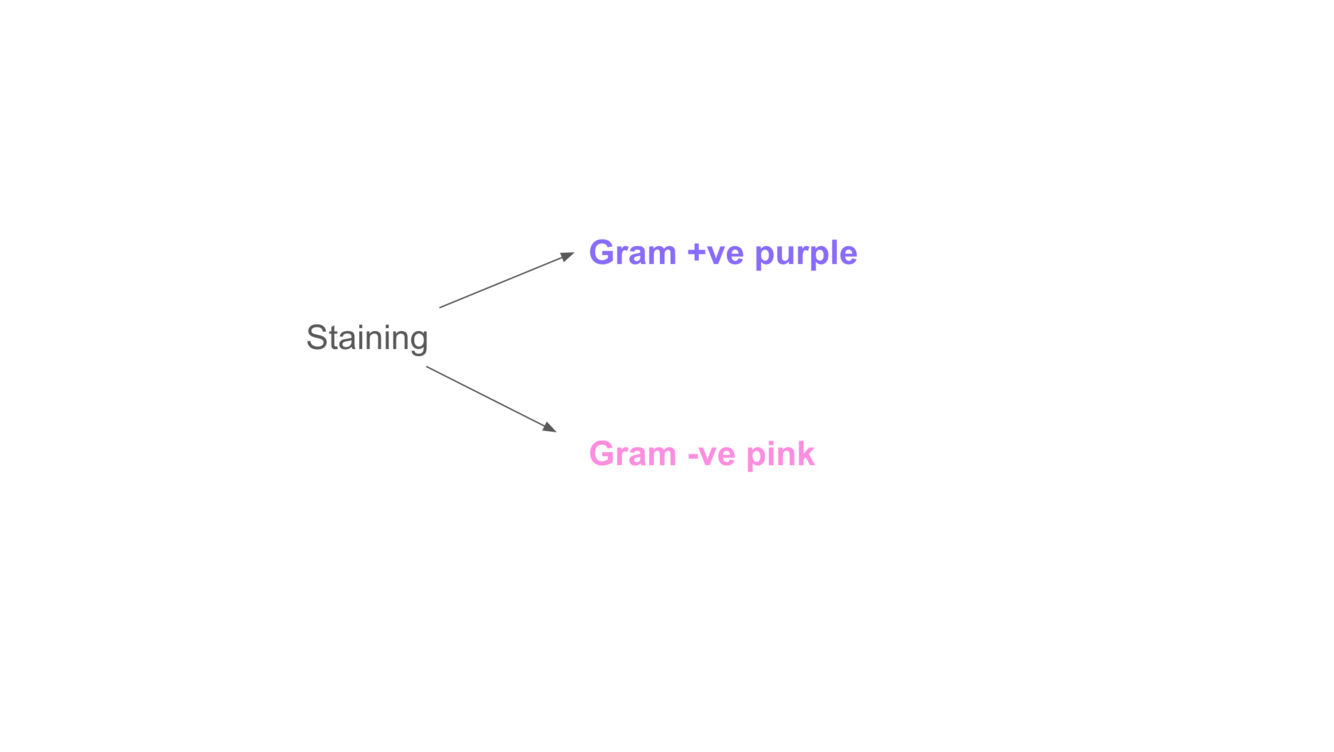 Staining

Gram +ve purple

Gram -ve pink